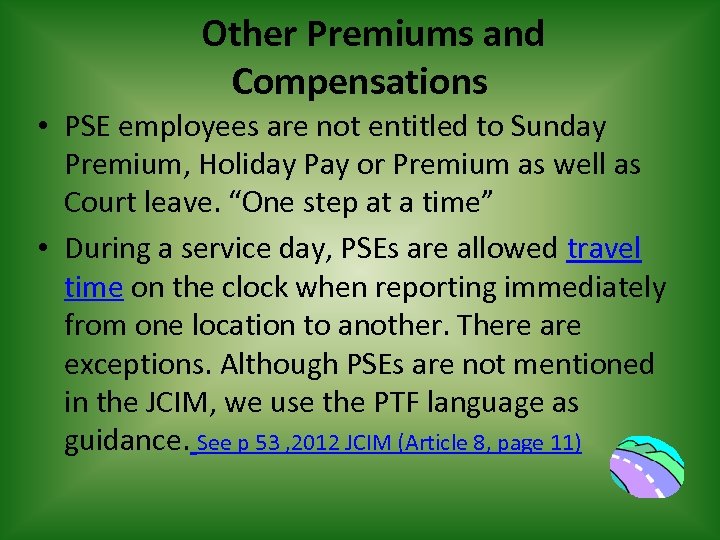 Other Premiums and Compensations

• PSE employees are not entitled to Sunday Premium, Holiday Pay or Premium as well as Court leave. “One step at a time”

• During a service day, PSEs are allowed travel time on the clock when reporting immediately from one location to another. There are exceptions. Although PSEs are not mentioned in the JCIM, we use the PTF language as guidance. See p 53 ,2012 JCIM (Article 8, page 11)